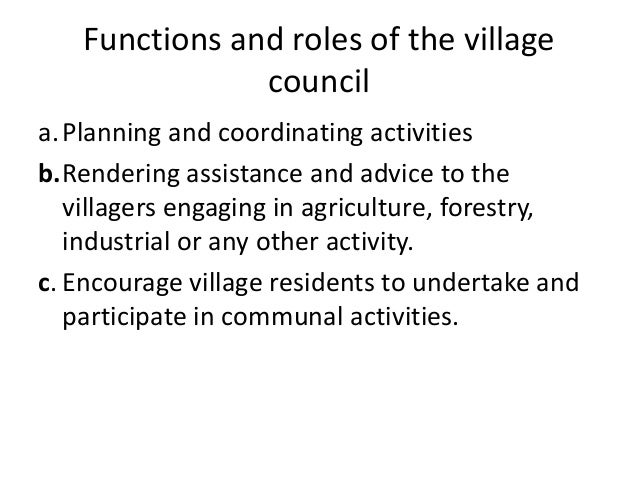 Functions and roles of the village council

a. Planning and coordinating activities

b. Rendering assistance and advice to the villagers engaging in agriculture, forestry, industrial or any other activity.

c. Encourage village residents to undertake and participate in communal activities.